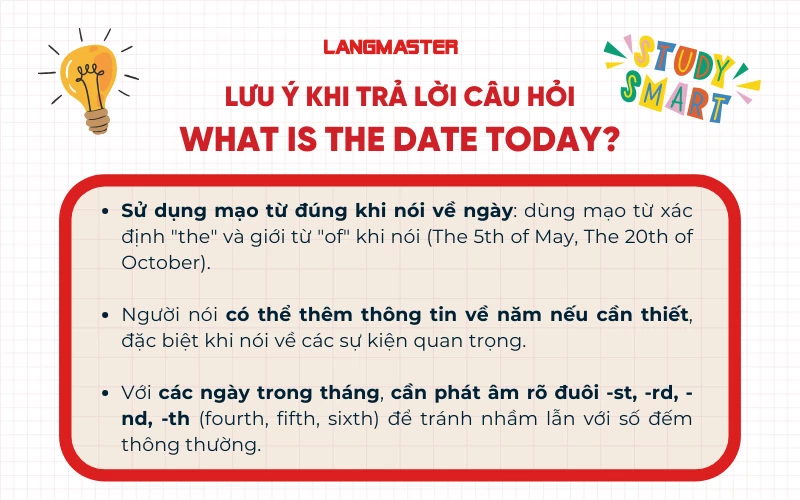 LANGMASTER

STUDY SMART

LƯU Ý KHI TRẢ LỜI CÂU HỎI
WHAT IS THE DATE TODAY?

• Sử dụng mạo từ đúng khi nói về ngày: dùng mạo từ xác định "the" và giới từ "of" khi nói (The 5th of May, The 20th of October).

• Người nói có thể thêm thông tin về năm nếu cần thiết, đặc biệt khi nói về các sự kiện quan trọng.

• Với các ngày trong tháng, cần phát âm rõ đuôi -st, -rd, -nd, -th (fourth, fifth, sixth) để tránh nhầm lẫn với số đếm thông thường.